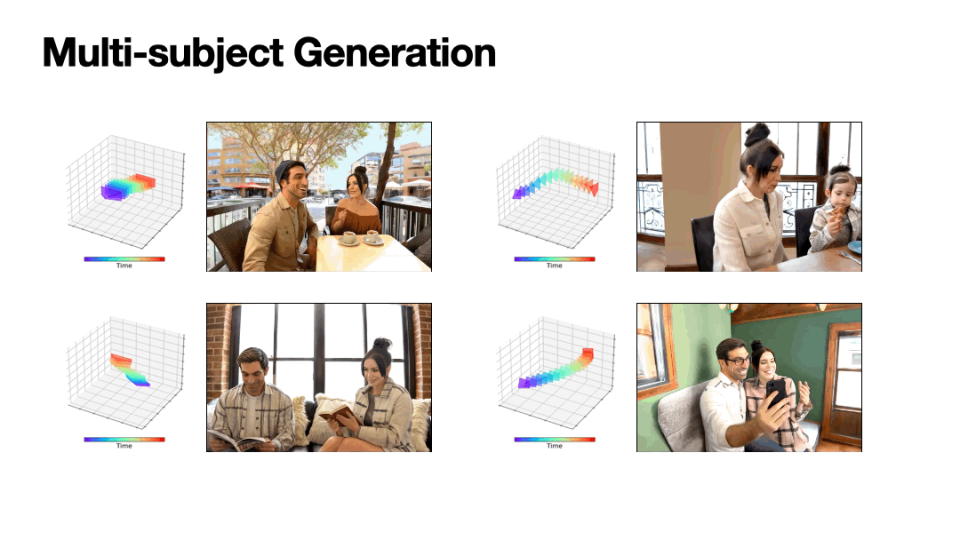 Multi-subject Generation

Time

Time

Time

Time